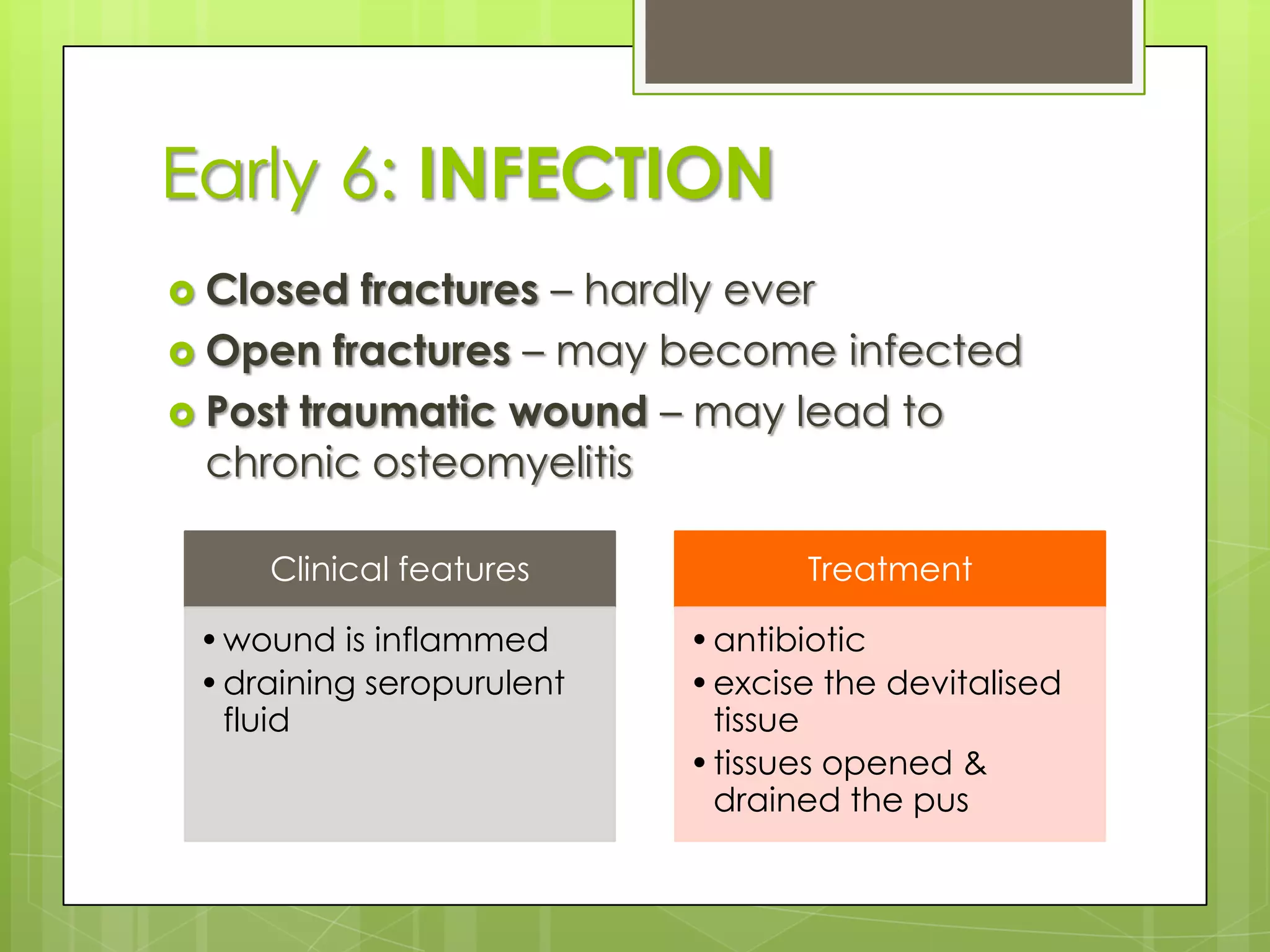 Early 6: INFECTION

Closed fractures – hardly ever
Open fractures – may become infected
Post traumatic wound – may lead to chronic osteomyelitis

Clinical features
• wound is inflammed
• draining seropurulent fluid

Treatment
• antibiotic
• excise the devitalised tissue
• tissues opened & drained the pus